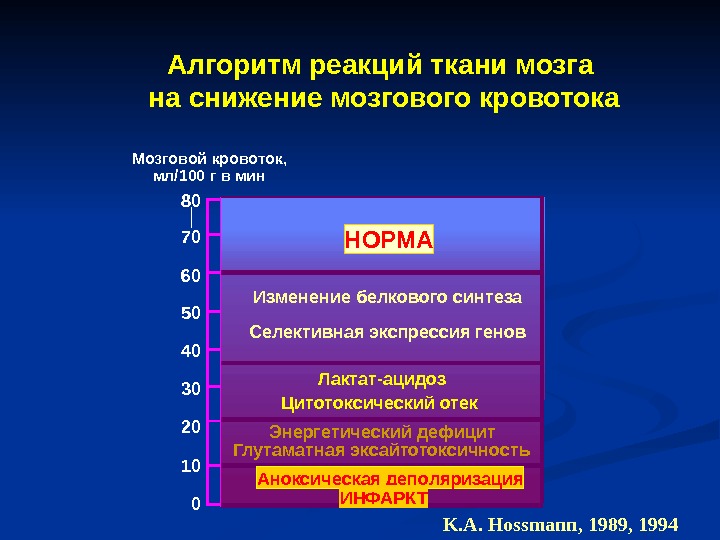 Алгоритм реакций ткани мозга на снижение мозгового кровотока

Мозговой кровоток, мл/100 г в мин

80
70
60
50
40
30
20
10
0

НОРМА

Изменение белкового синтеза

Селективная экспрессия генов

Лактат-ацидоз
Цитотоксический отек

Энергетический дефицит
Глутаматная эксайтотоксичность

Аноксическая деполяризация
ИНФАРКТ

K.A. Hossmann, 1989, 1994